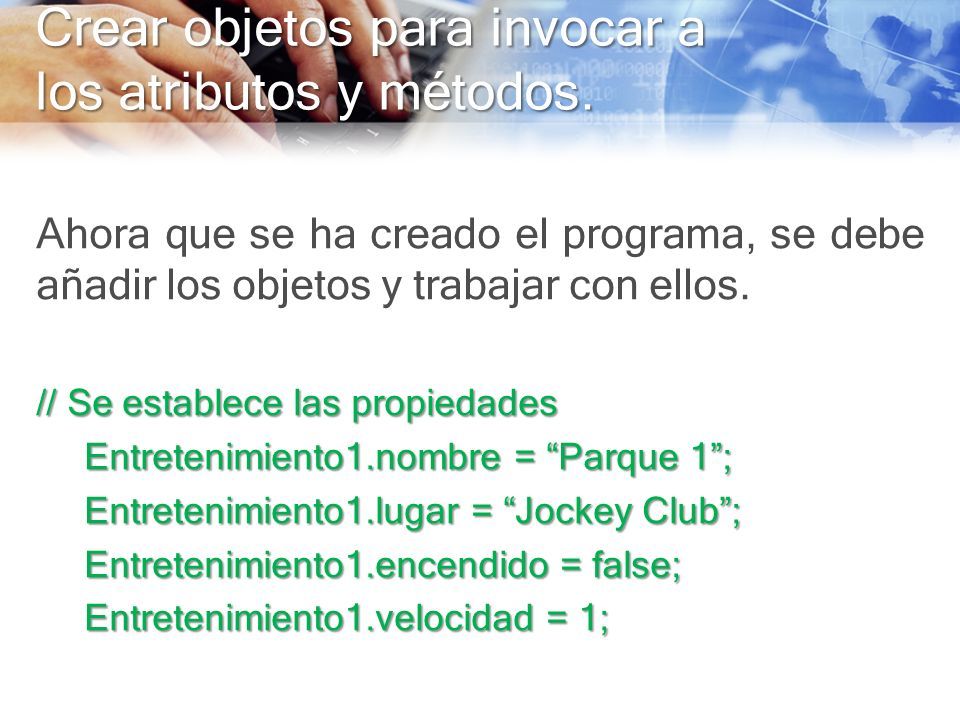 Crear objetos para invocar a los atributos y métodos.

Ahora que se ha creado el programa, se debe añadir los objetos y trabajar con ellos.

// Se establece las propiedades
Entretenimiento1.nombre = “Parque 1”;
Entretenimiento1.lugar = “Jockey Club”;
Entretenimiento1.encendido = false;
Entretenimiento1.velocidad = 1;